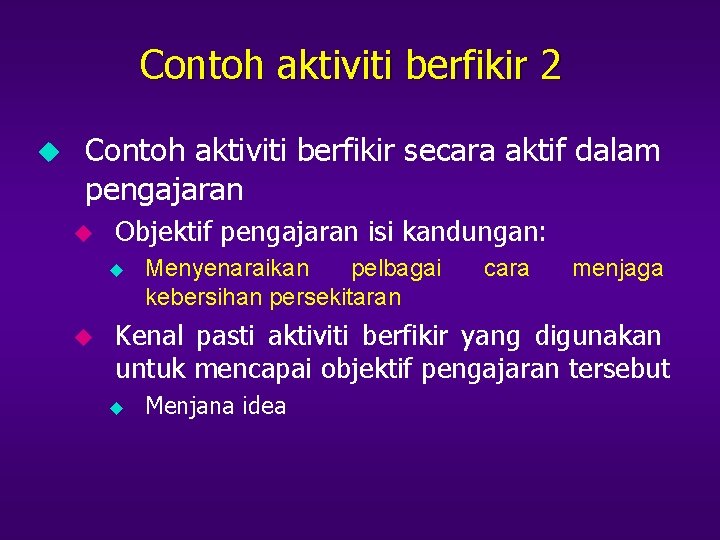 Contoh aktiviti berfikir 2

Contoh aktiviti berfikir secara aktif dalam pengajaran

Objektif pengajaran isi kandungan:

Menyenaraikan pelbagai cara menjaga kebersihan persekitaran

Kenal pasti aktiviti berfikir yang digunakan untuk mencapai objektif pengajaran tersebut

Menjana idea